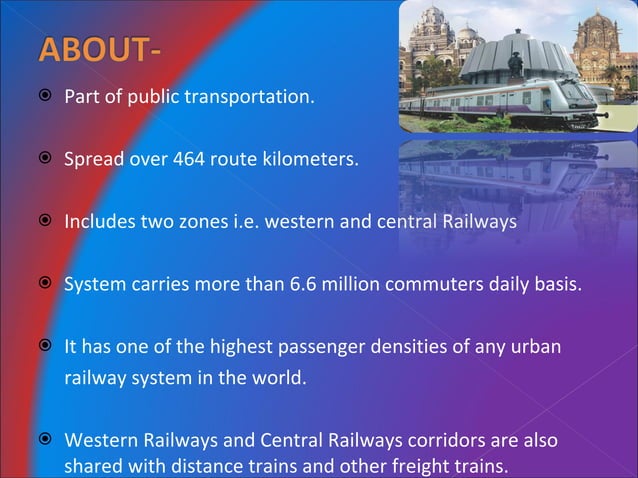 ABOUT-

Part of public transportation.

Spread over 464 route kilometers.

Includes two zones i.e. western and central Railways

System carries more than 6.6 million commuters daily basis.

It has one of the highest passenger densities of any urban railway system in the world.

Western Railways and Central Railways corridors are also shared with distance trains and other freight trains.